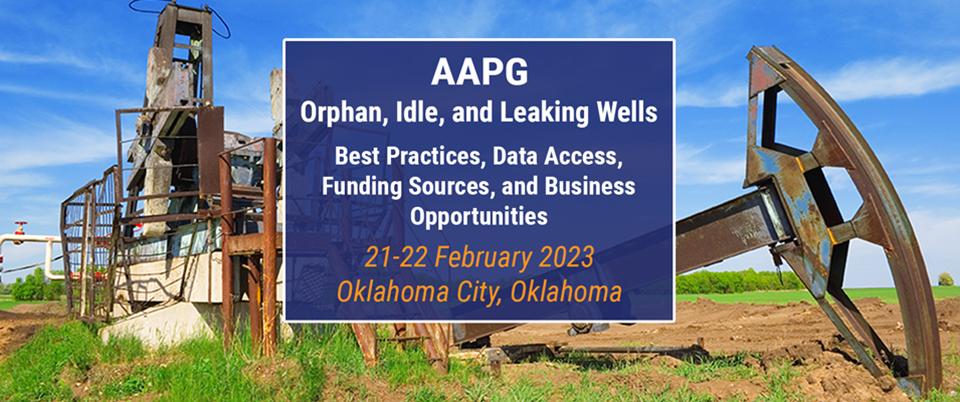 AAPG
Orphan, Idle, and Leaking Wells

Best Practices, Data Access, Funding Sources, and Business Opportunities

21-22 February 2023
Oklahoma City, Oklahoma